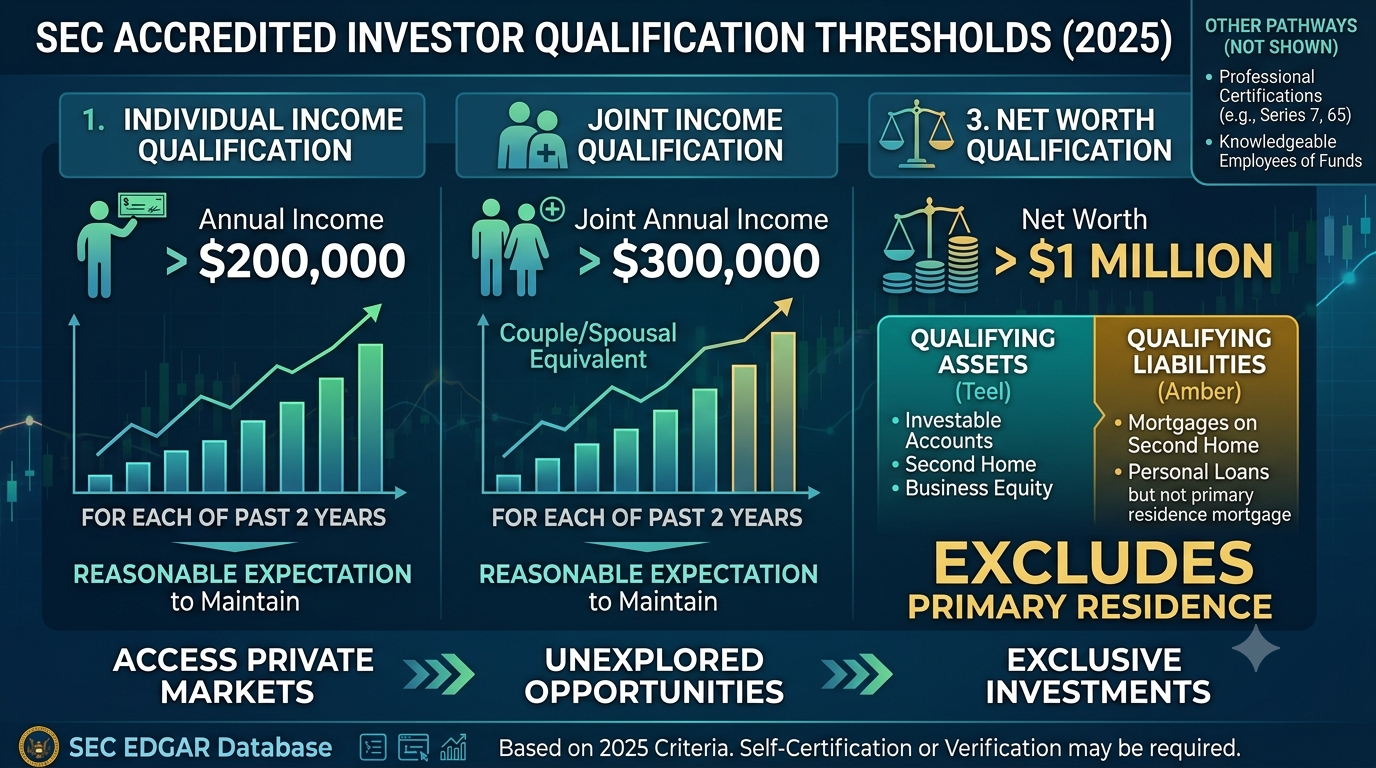 SEC ACCREDITED INVESTOR QUALIFICATION THRESHOLDS (2025)

OTHER PATHWAYS (NOT SHOWN)
• Professional Certifications (e.g., Series 7, 65)
• Knowledgeable Employees of Funds

1. INDIVIDUAL INCOME QUALIFICATION

Annual Income
> $200,000

FOR EACH OF PAST 2 YEARS

REASONABLE EXPECTATION to Maintain

JOINT INCOME QUALIFICATION

Joint Annual Income
> $300,000

Couple/Spousal Equivalent

FOR EACH OF PAST 2 YEARS

REASONABLE EXPECTATION to Maintain

3. NET WORTH QUALIFICATION

Net Worth
> $1 MILLION

QUALIFYING ASSETS (Teel)
• Investable Accounts
• Second Home
• Business Equity

QUALIFYING LIABILITIES (Amber)
• Mortgages on Second Home
• Personal Loans but not primary residence mortgage

EXCLUDES PRIMARY RESIDENCE

ACCESS PRIVATE MARKETS

UNEXPLORED OPPORTUNITIES

EXCLUSIVE INVESTMENTS

SEC EDGAR Database

Based on 2025 Criteria. Self-Certification or Verification may be required.